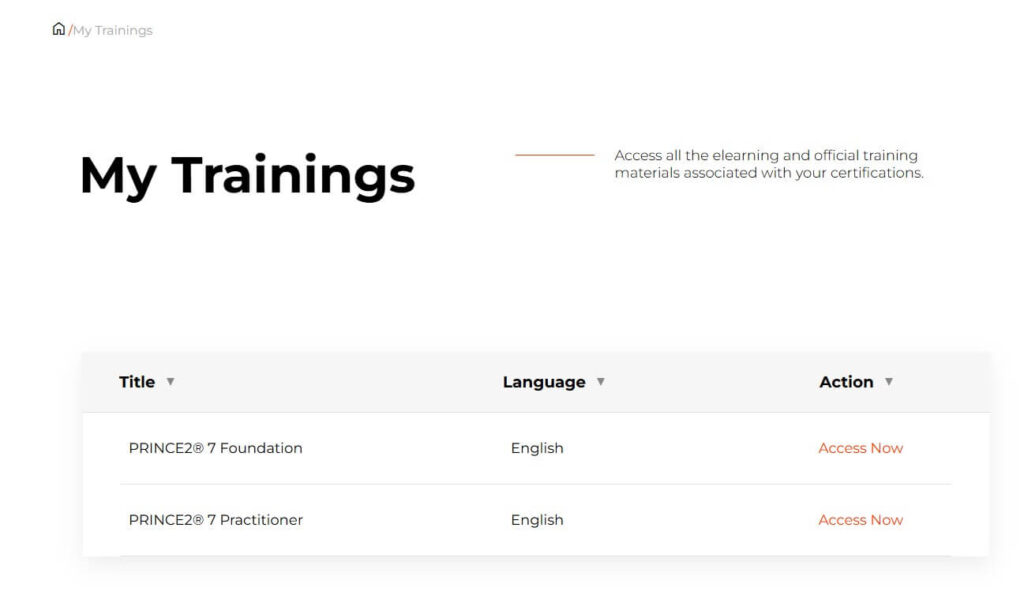 /My Trainings

My Trainings

Access all the elearning and official training materials associated with your certifications.

| Title ▼ | Language ▼ | Action ▼ |
|---|---|---|
| PRINCE2® 7 Foundation | English | Access Now |
| PRINCE2® 7 Practitioner | English | Access Now |